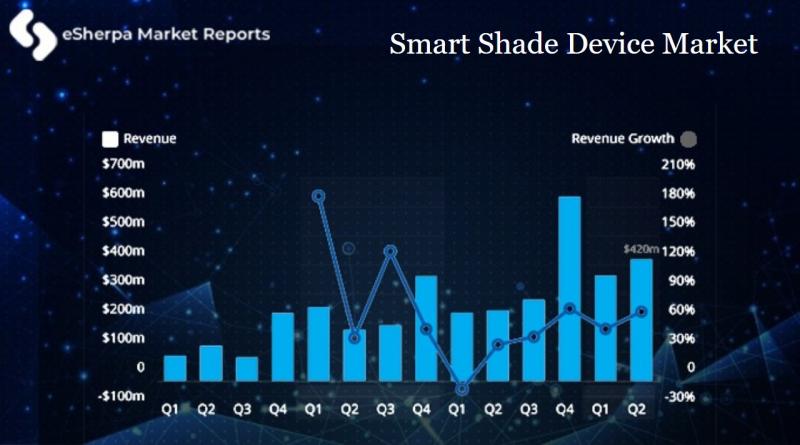 eSherpa Market Reports

Smart Shade Device Market

Revenue

Revenue Growth

$700m
$600m
$500m
$400m
$300m
$200m
$100m
0
-$100m

210%
180%
150%
120%
90%
60%
30%
0
-30%

$420m

Q1 Q2 Q3 Q4 Q1 Q2 Q3 Q4 Q1 Q2 Q3 Q4 Q1 Q2